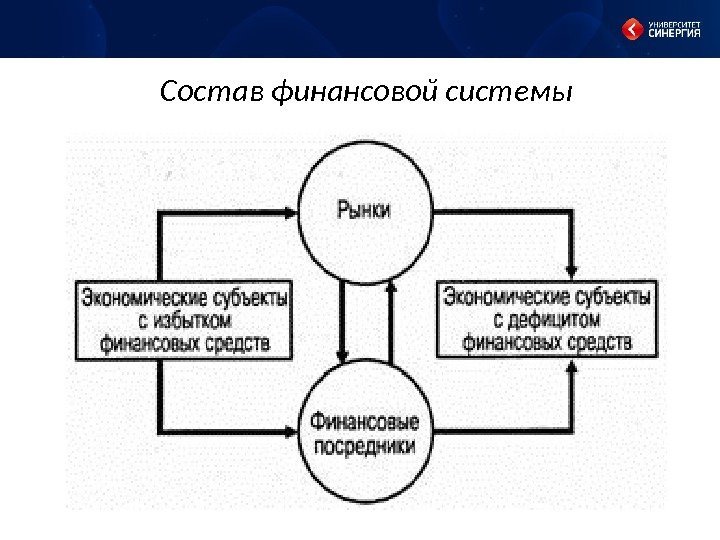 УНИВЕРСИТЕТ СИНЕРГИЯ

Состав финансовой системы

Рынки

Экономические субъекты с избытком финансовых средств

Экономические субъекты с дефицитом финансовых средств

Финансовые посредники